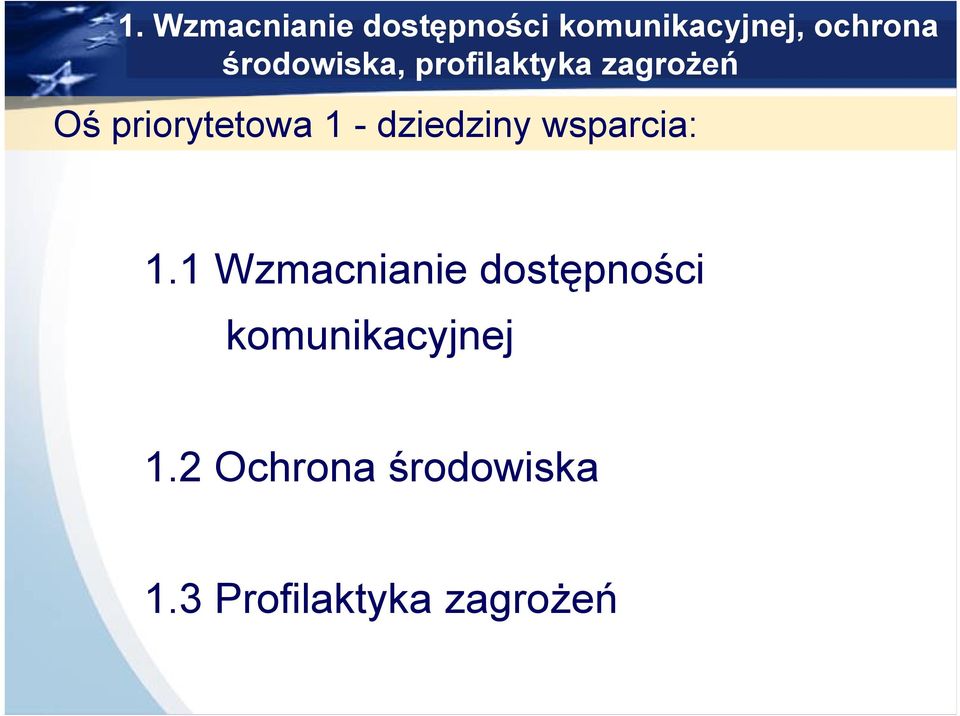 1. Wzmacnianie dostępności komunikacyjnej, ochrona środowiska, profilaktyka zagrożeń

Oś priorytetowa 1 - dziedziny wsparcia:

1.1 Wzmacnianie dostępności komunikacyjnej

1.2 Ochrona środowiska

1.3 Profilaktyka zagrożeń